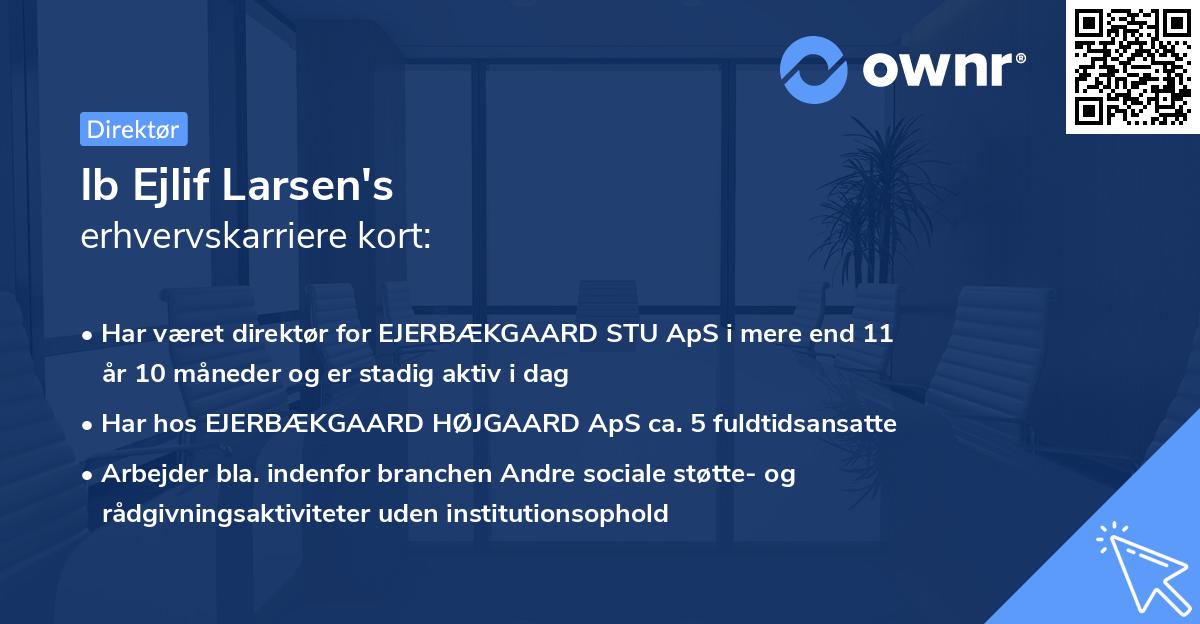 ownr®

Direktør

Ib Ejlif Larsen's
erhvervskarriere kort:

• Har været direktør for EJERBÆKGAARD STU ApS i mere end 11 år 10 måneder og er stadig aktiv i dag

• Har hos EJERBÆKGAARD HØJGAARD ApS ca. 5 fuldtidsansatte

• Arbejder bla. indenfor branchen Andre sociale støtte- og rådgivningsaktiviteter uden institutionsophold